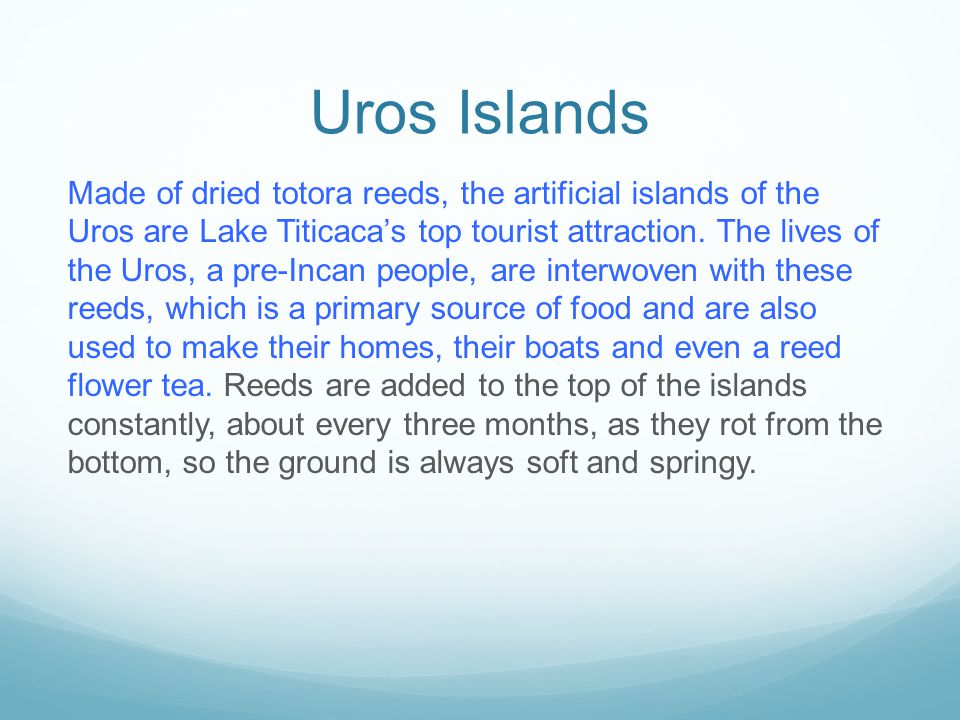 Uros Islands

Made of dried totora reeds, the artificial islands of the Uros are Lake Titicaca’s top tourist attraction. The lives of the Uros, a pre-Incan people, are interwoven with these reeds, which is a primary source of food and are also used to make their homes, their boats and even a reed flower tea. Reeds are added to the top of the islands constantly, about every three months, as they rot from the bottom, so the ground is always soft and springy.